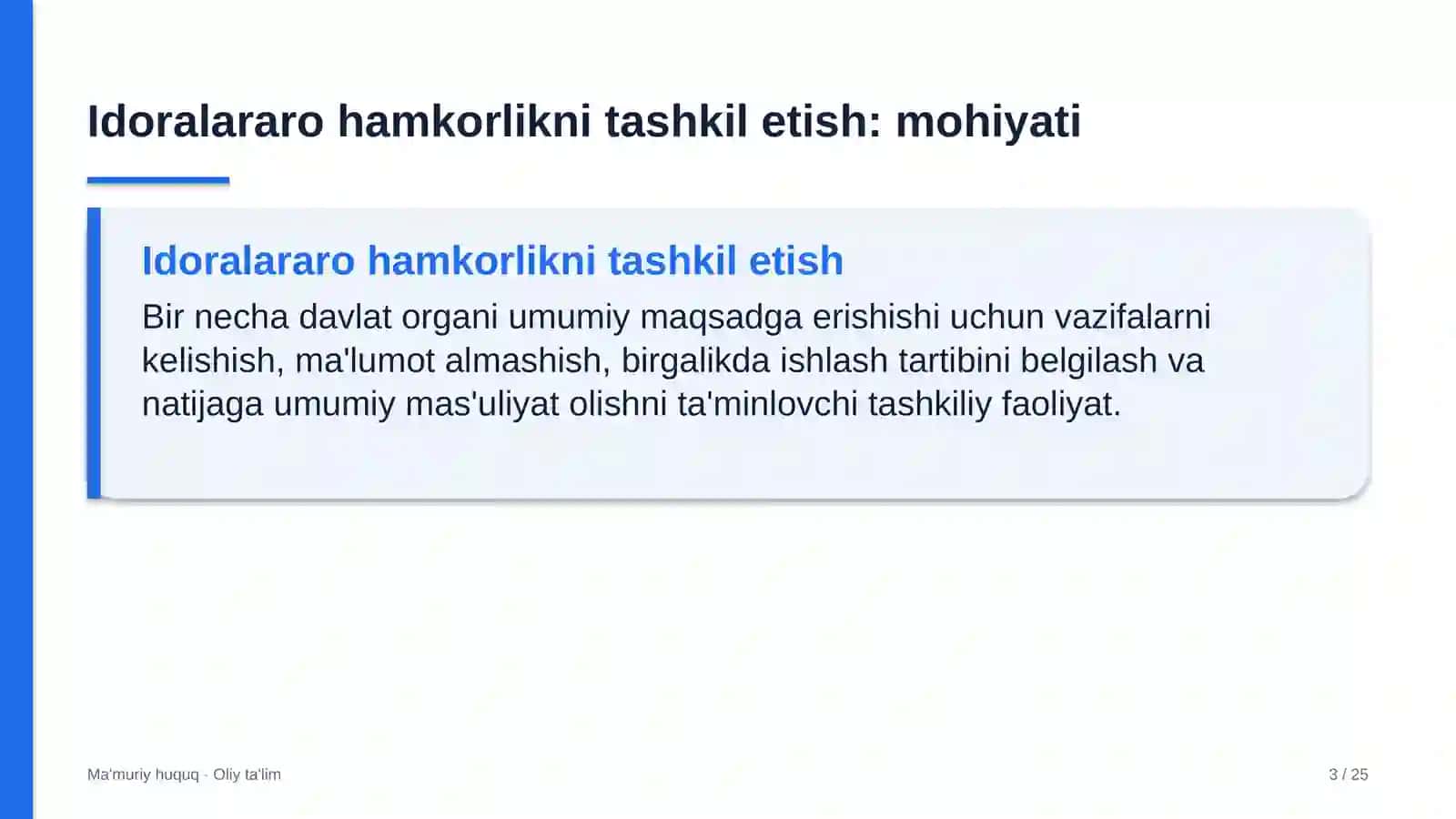 Idoralararo hamkorlikni tashkil etish: mohiyati

Idoralararo hamkorlikni tashkil etish

Bir necha davlat organi umumiy maqsadga erishishi uchun vazifalarni kelishish, ma'lumot almashish, birgalikda ishlash tartibini belgilash va natijaga umumiy mas'uliyat olishni ta'minlovchi tashkiliy faoliyat.

Ma'muriy huquq · Oliy ta'lim

3 / 25